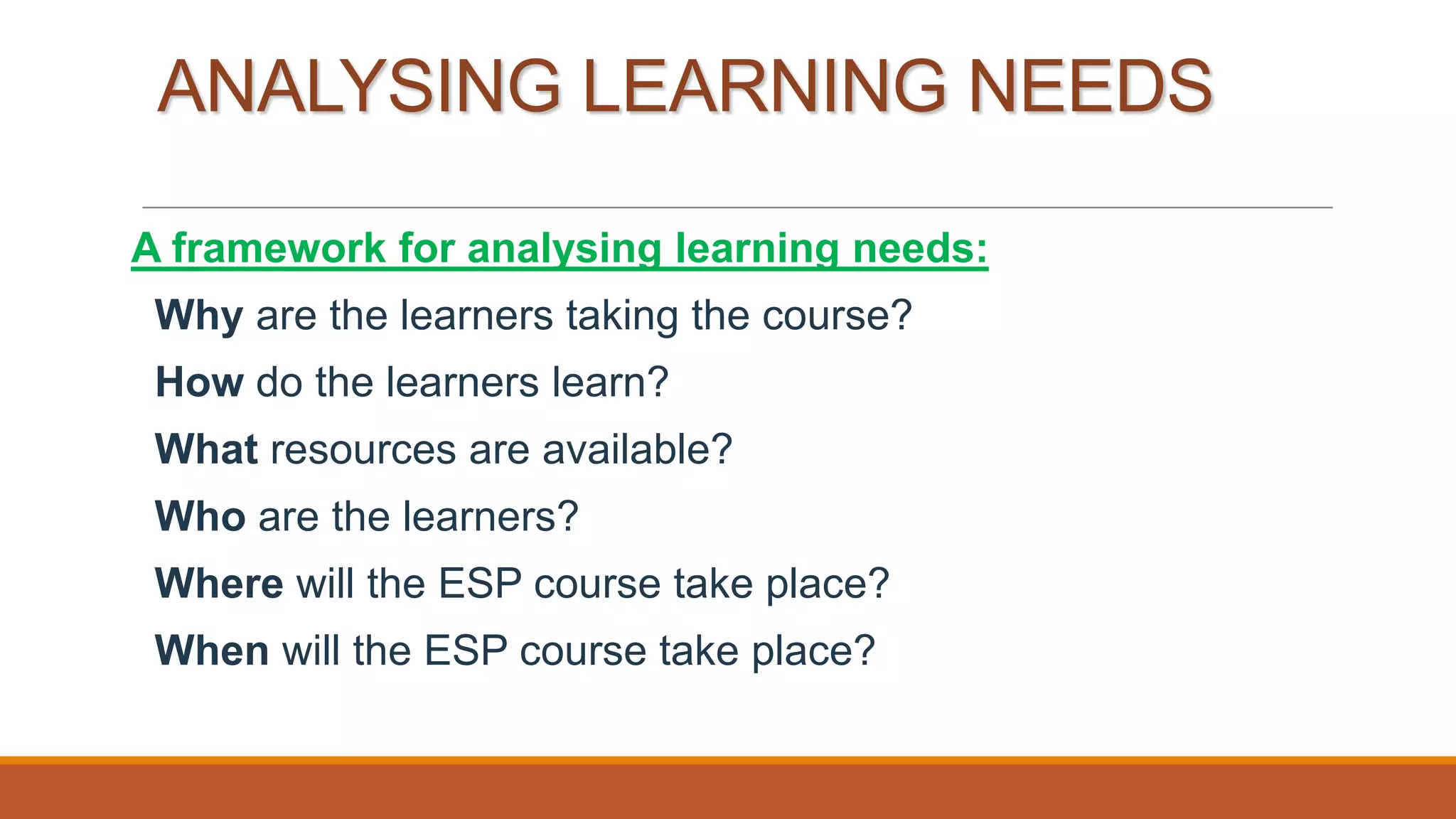 ANALYSING LEARNING NEEDS

A framework for analysing learning needs:

Why are the learners taking the course?

How do the learners learn?

What resources are available?

Who are the learners?

Where will the ESP course take place?

When will the ESP course take place?